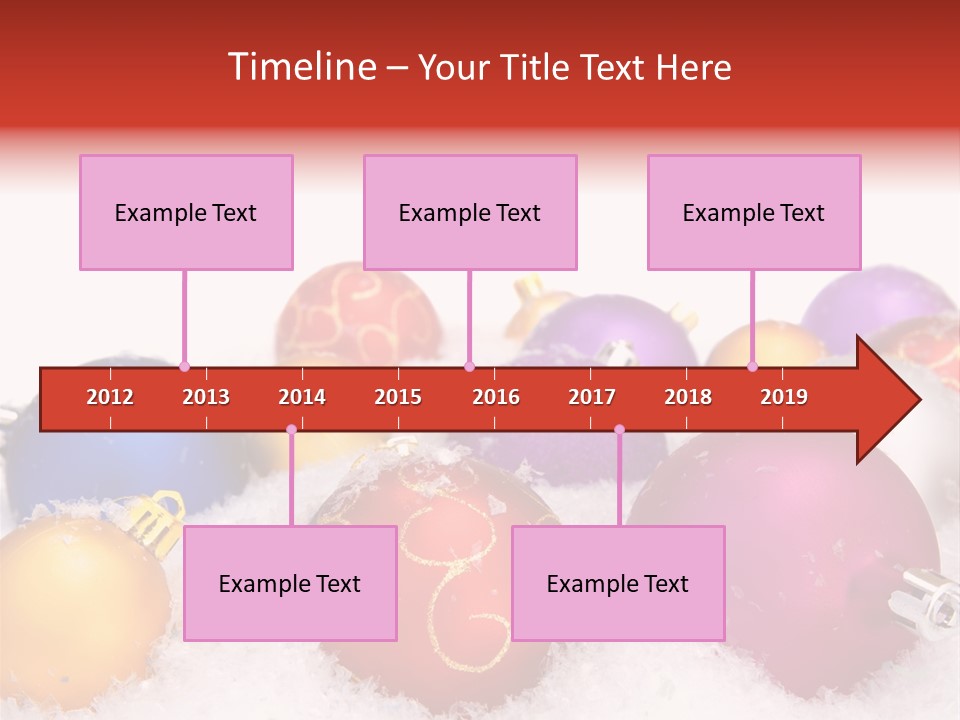 Timeline – Your Title Text Here

Example Text

Example Text

Example Text

2012 2013 2014 2015 2016 2017 2018 2019

Example Text

Example Text